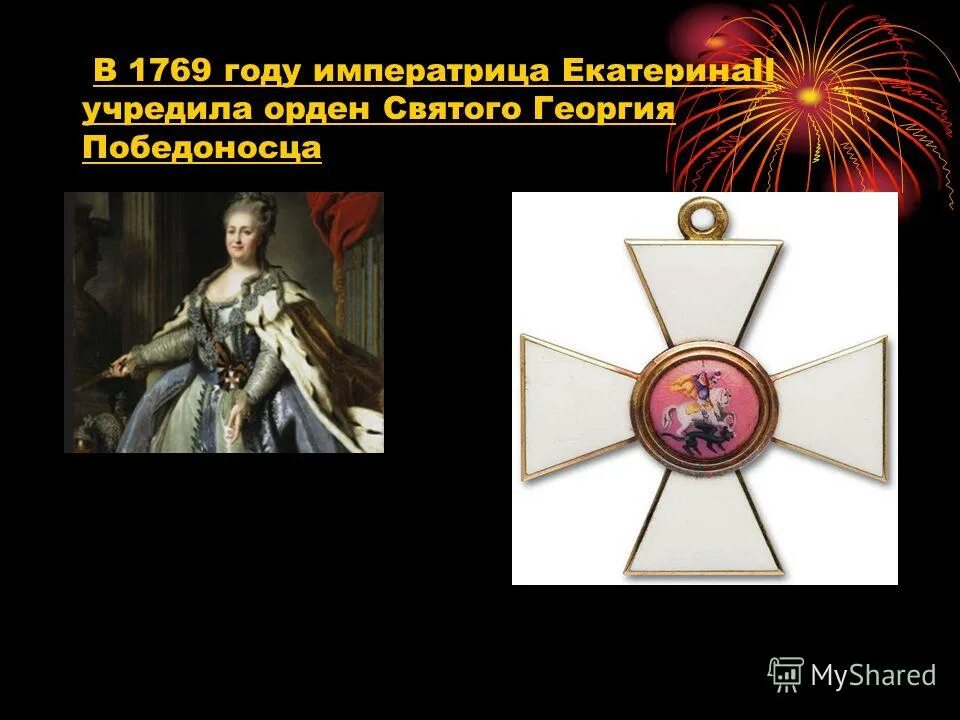 В 1769 году императрица ЕкатеринаII учредила орден Святого Георгия Победоносца

MyShared